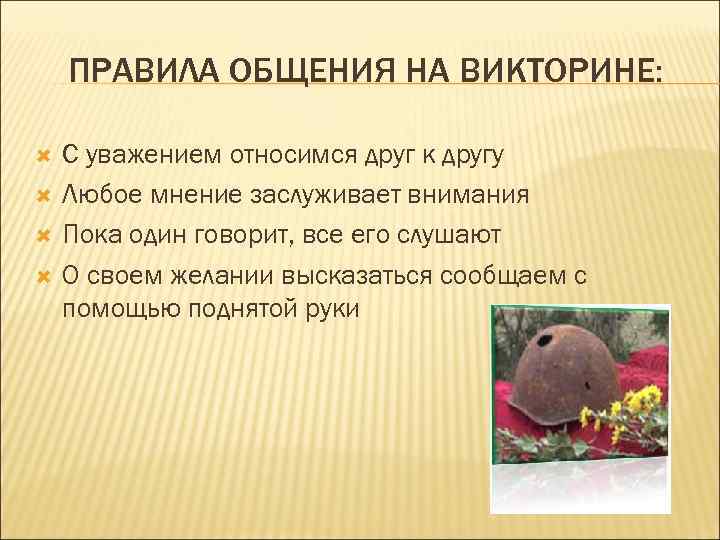 ПРАВИЛА ОБЩЕНИЯ НА ВИКТОРИНЕ:

С уважением относимся друг к другу

Любое мнение заслуживает внимания

Пока один говорит, все его слушают

О своем желании высказаться сообщаем с помощью поднятой руки